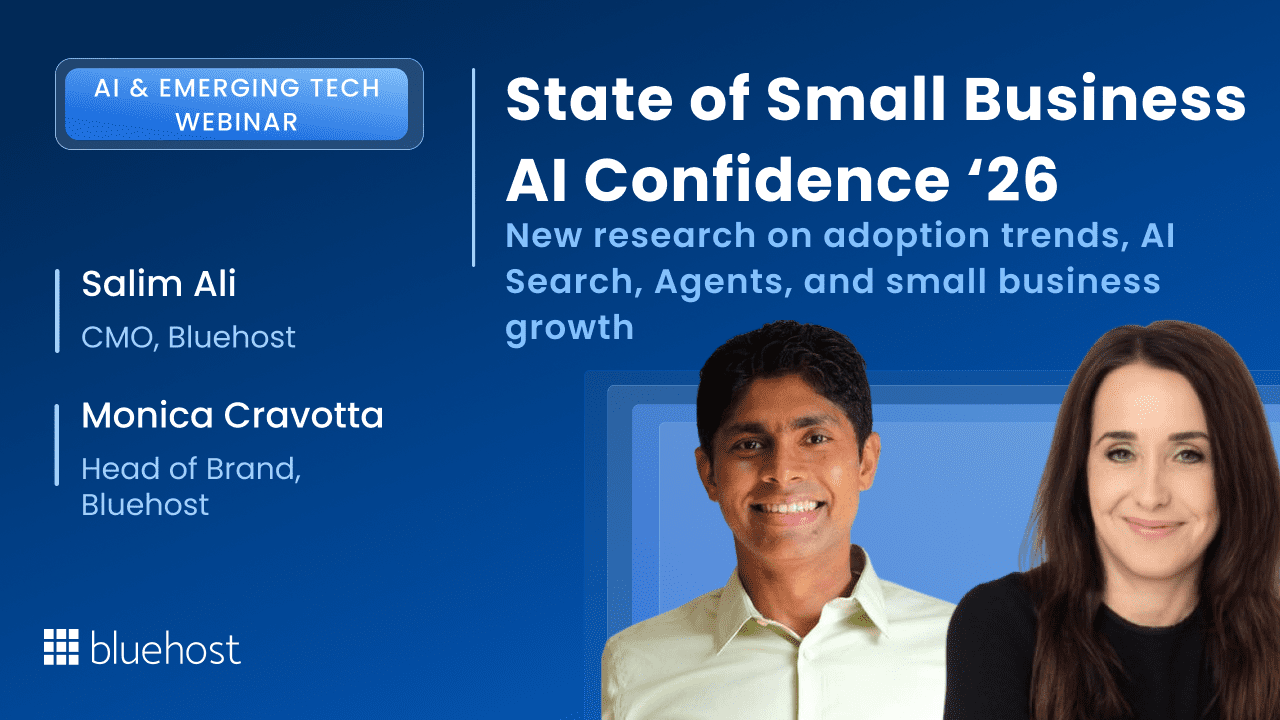 AI & EMERGING TECH WEBINAR

State of Small Business AI Confidence ‘26

New research on adoption trends, AI Search, Agents, and small business growth

Salim Ali

CMO, Bluehost

Monica Cravotta

Head of Brand, Bluehost

bluehost